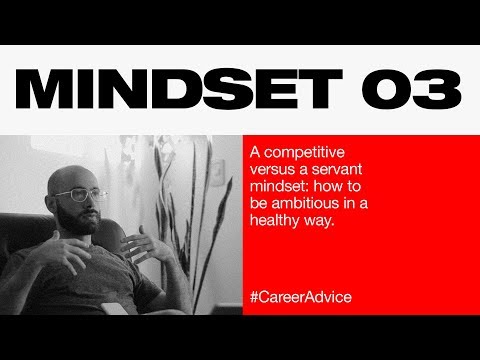 MINDSET 03

A competitive versus a servant mindset: how to be ambitious in a healthy way.

#CareerAdvice